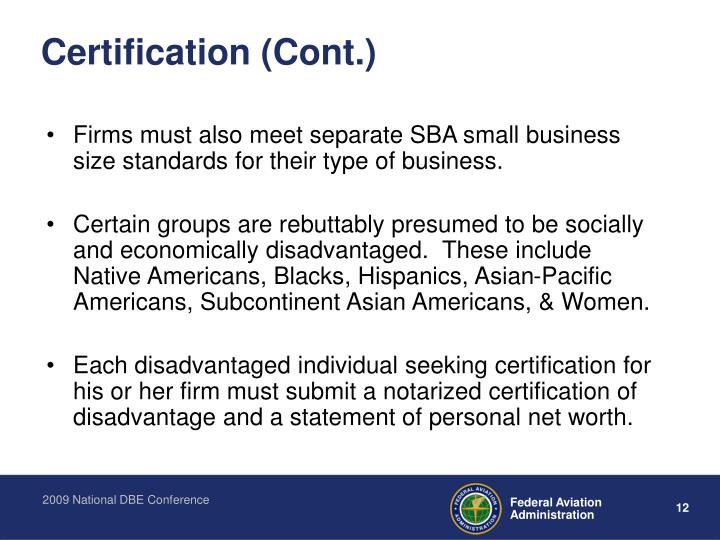 Certification (Cont.)

• Firms must also meet separate SBA small business size standards for their type of business.

• Certain groups are rebuttably presumed to be socially and economically disadvantaged. These include Native Americans, Blacks, Hispanics, Asian-Pacific Americans, Subcontinent Asian Americans, & Women.

• Each disadvantaged individual seeking certification for his or her firm must submit a notarized certification of disadvantage and a statement of personal net worth.

2009 National DBE Conference

FEDERAL AVIATION ADMINISTRATION

Federal Aviation Administration

12